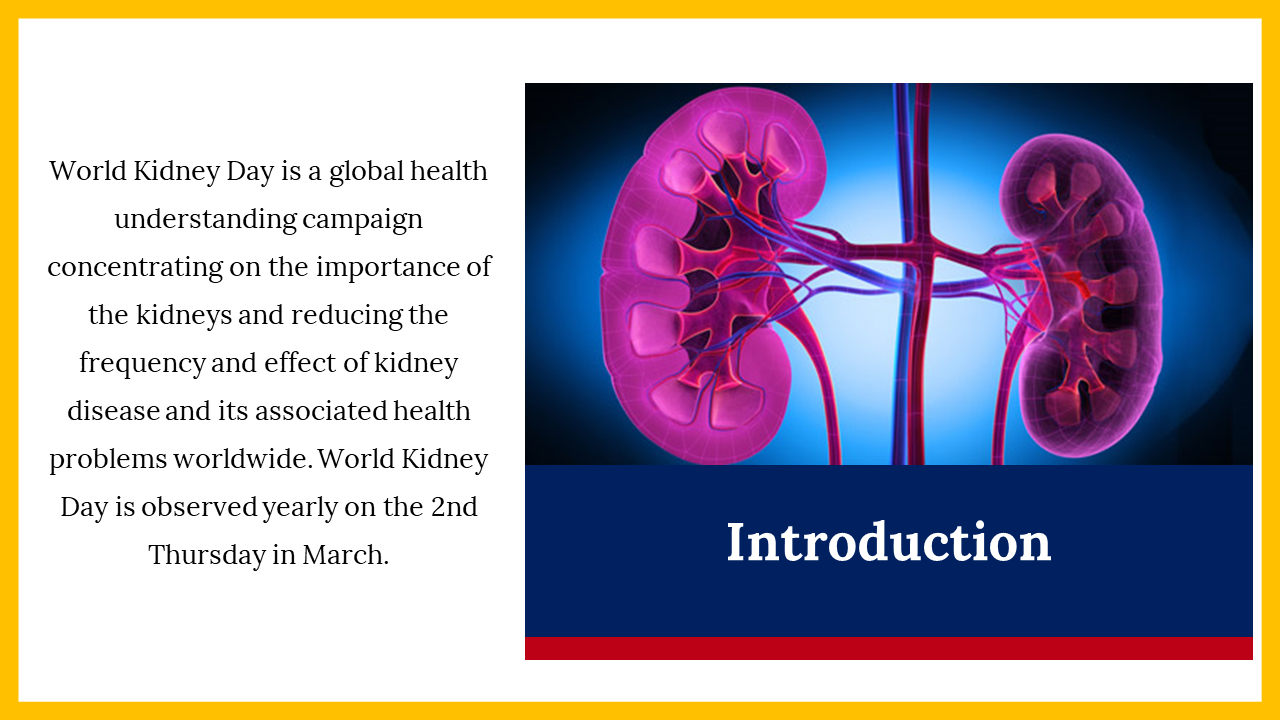 World Kidney Day is a global health understanding campaign concentrating on the importance of the kidneys and reducing the frequency and effect of kidney disease and its associated health problems worldwide. World Kidney Day is observed yearly on the 2nd Thursday in March.

Introduction